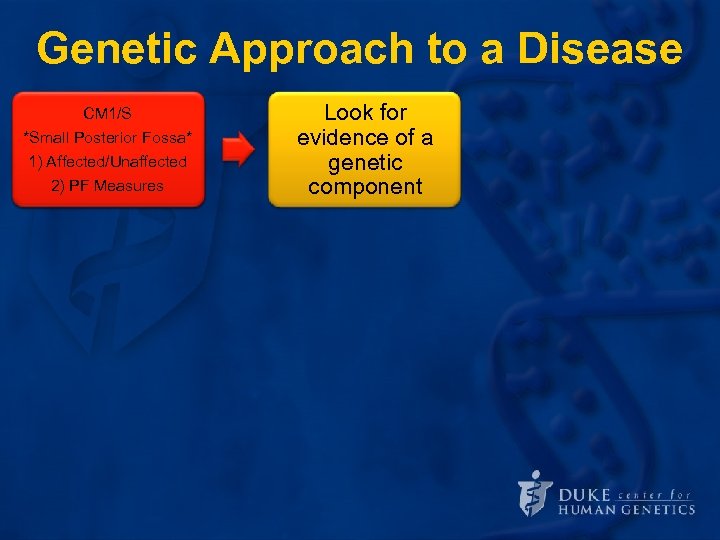 Genetic Approach to a Disease

CM1/S
*Small Posterior Fossa*
1) Affected/Unaffected
2) PF Measures

Look for evidence of a genetic component

DUKE center for
HUMAN GENETICS